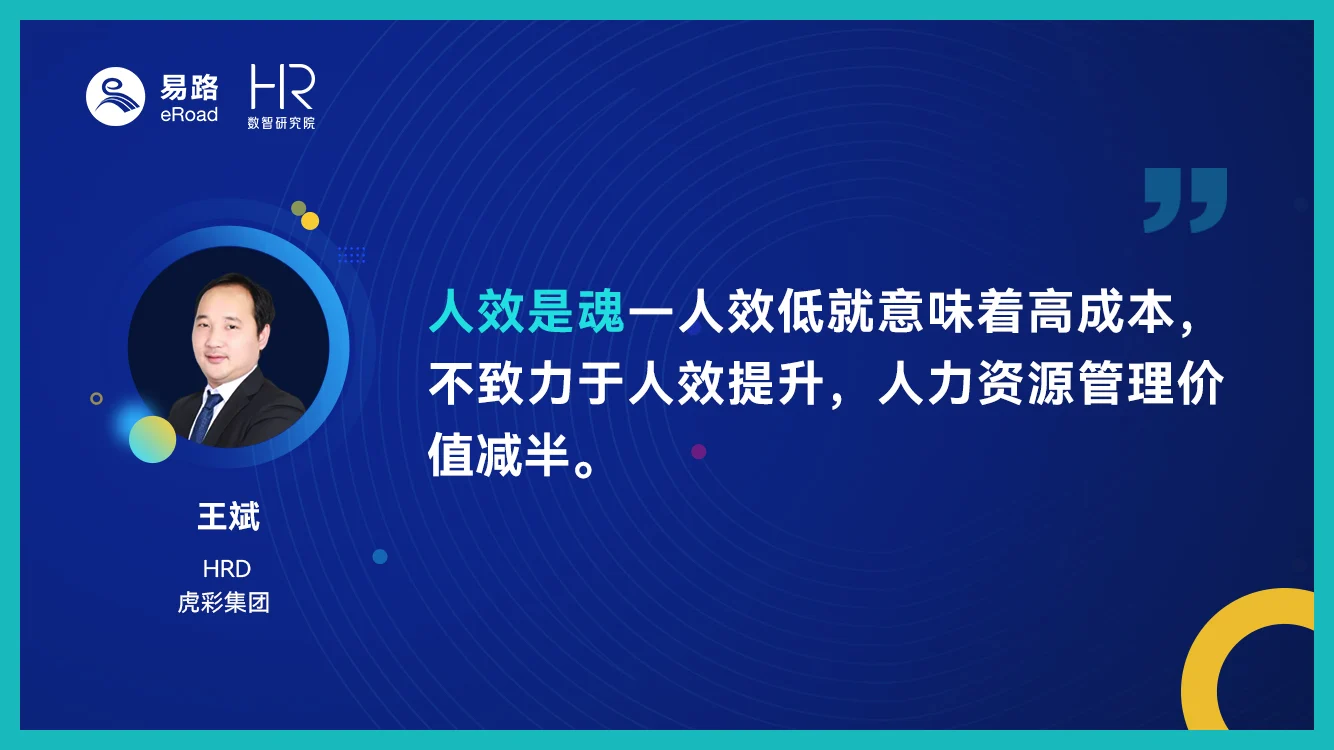 易路
eRoad

HR
数智研究院

人效是魂—人效低就意味着高成本，不致力于人效提升，人力资源管理价值减半。

王斌
HRD
虎彩集团